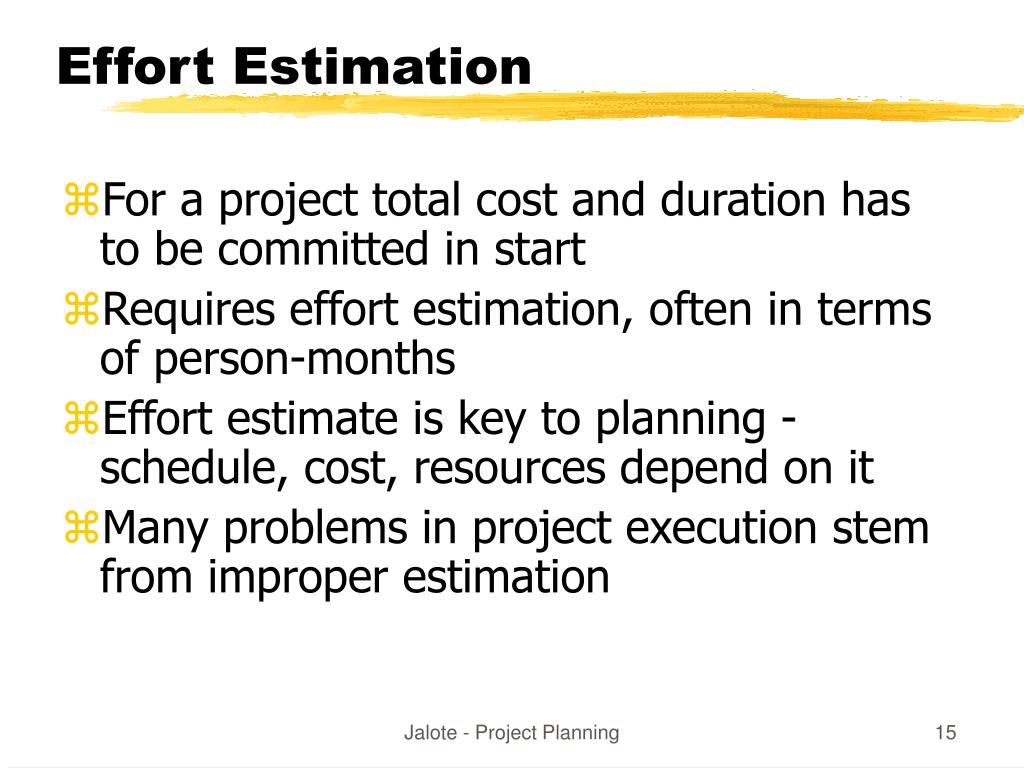 Effort Estimation

⌘For a project total cost and duration has to be committed in start

⌘Requires effort estimation, often in terms of person-months

⌘Effort estimate is key to planning - schedule, cost, resources depend on it

⌘Many problems in project execution stem from improper estimation

Jalote - Project Planning

15